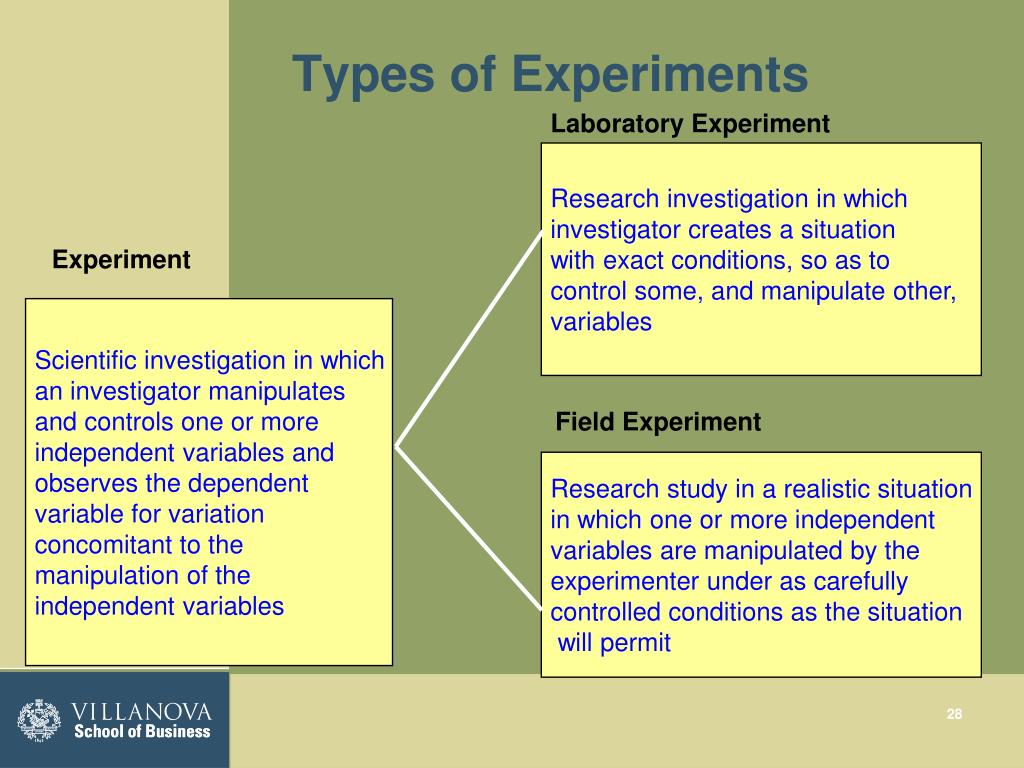 Types of Experiments

Experiment

Scientific investigation in which an investigator manipulates and controls one or more independent variables and observes the dependent variable for variation concomitant to the manipulation of the independent variables

Laboratory Experiment

Research investigation in which investigator creates a situation with exact conditions, so as to control some, and manipulate other, variables

Field Experiment

Research study in a realistic situation in which one or more independent variables are manipulated by the experimenter under as carefully controlled conditions as the situation will permit

VILLANOVA
School of Business

28